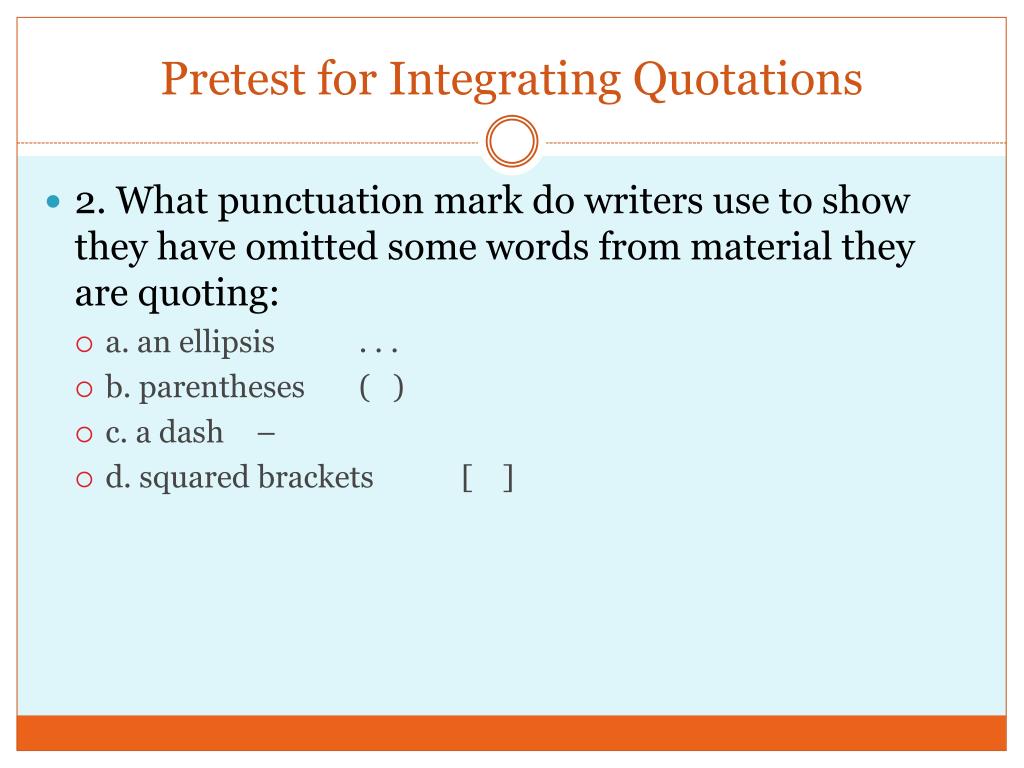 Pretest for Integrating Quotations

2. What punctuation mark do writers use to show they have omitted some words from material they are quoting:

a. an ellipsis . . .

b. parentheses ( )

c. a dash –

d. squared brackets [ ]